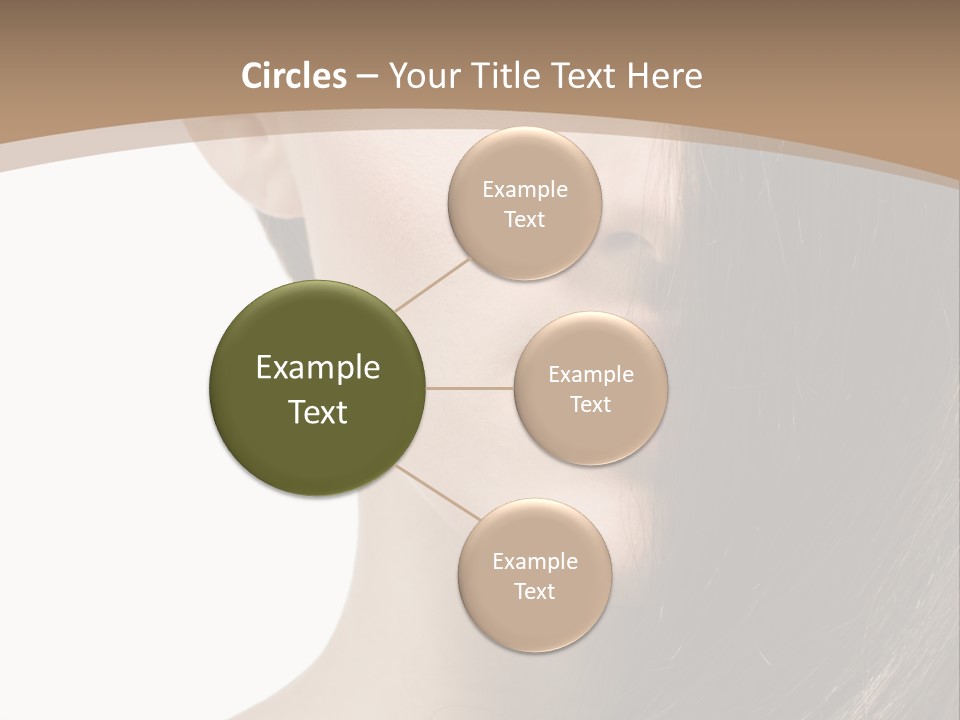 Circles – Your Title Text Here

Example Text

Example Text

Example Text

Example Text